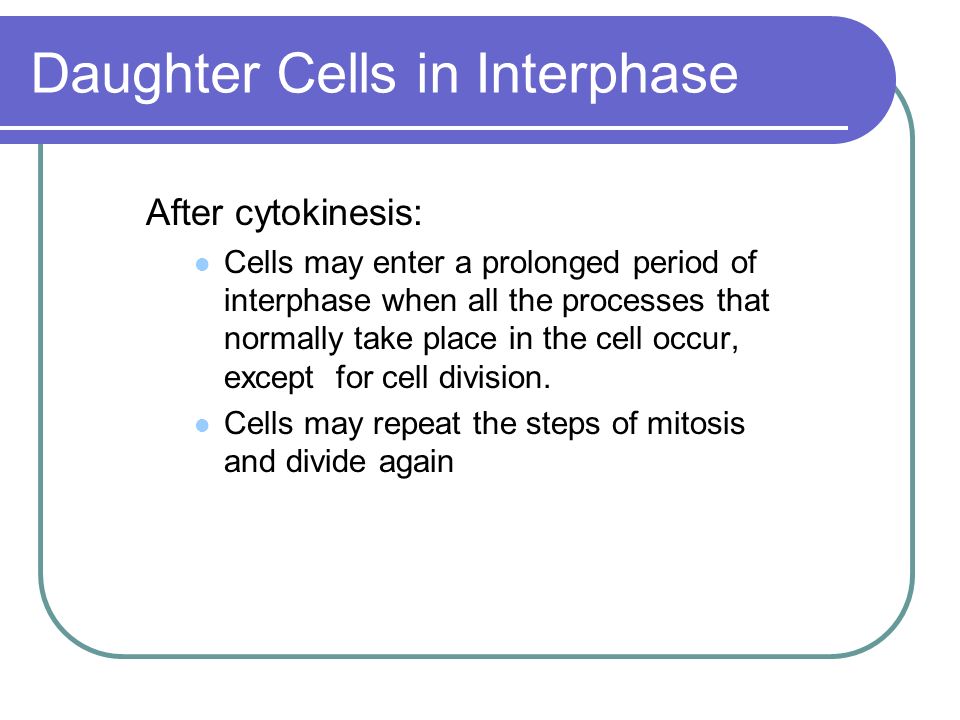 Daughter Cells in Interphase

After cytokinesis:

- Cells may enter a prolonged period of interphase when all the processes that normally take place in the cell occur, except for cell division.
- Cells may repeat the steps of mitosis and divide again